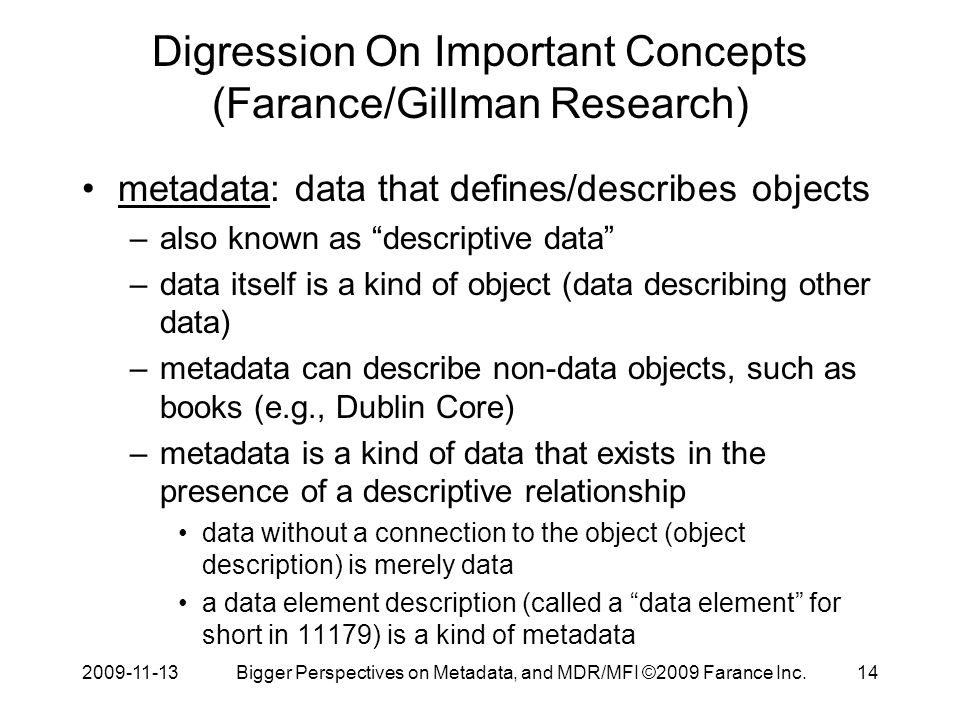 Digression On Important Concepts (Farance/Gillman Research)

• metadata: data that defines/describes objects
– also known as “descriptive data”
– data itself is a kind of object (data describing other data)
– metadata can describe non-data objects, such as books (e.g., Dublin Core)
– metadata is a kind of data that exists in the presence of a descriptive relationship
• data without a connection to the object (object description) is merely data
• a data element description (called a “data element” for short in 11179) is a kind of metadata

2009-11-13 Bigger Perspectives on Metadata, and MDR/MFI ©2009 Farance Inc. 14